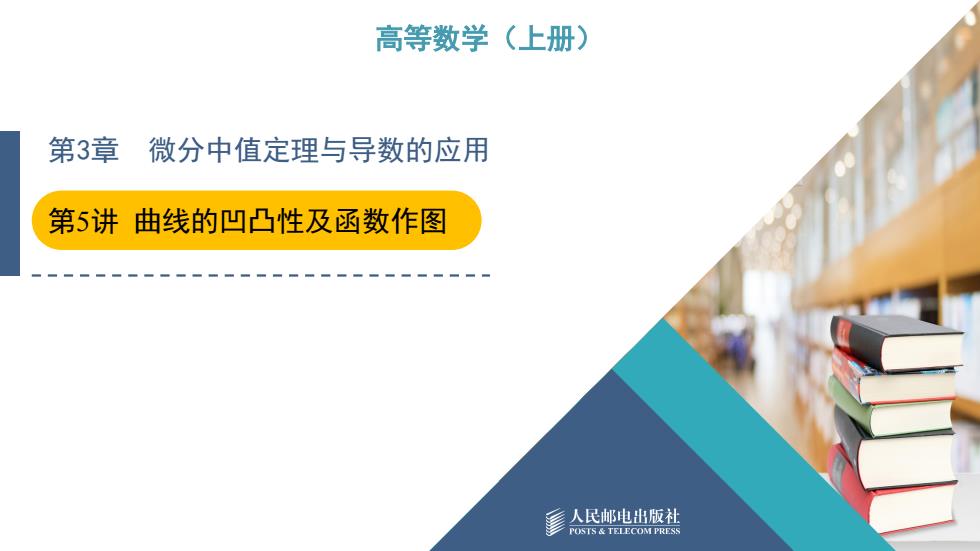 高等数学（上册）

第3章　微分中值定理与导数的应用

第5讲　曲线的凹凸性及函数作图

人民邮电出版社
POSTS & TELECOM PRESS